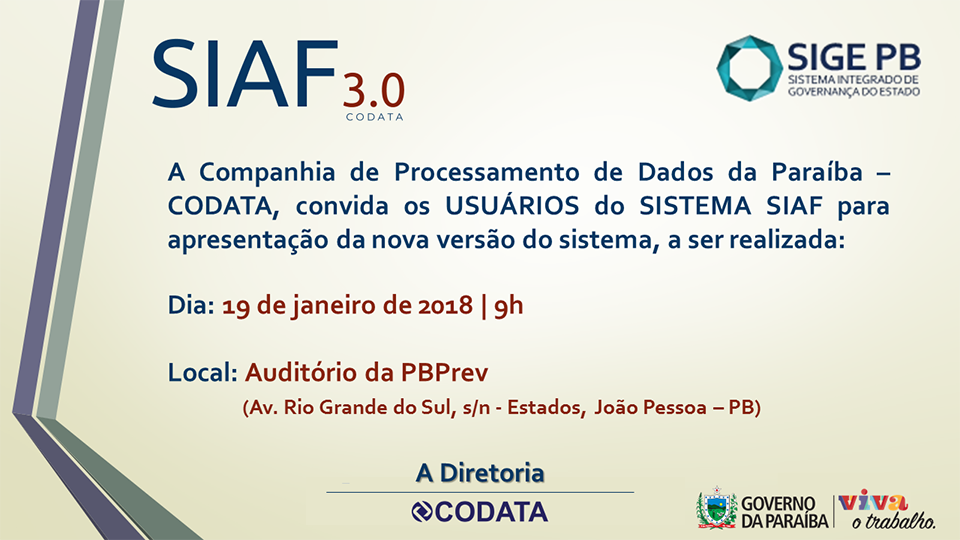 SIAF 3.0
CODATA

SIGE PB
SISTEMA INTEGRADO DE GOVERNANÇA DO ESTADO

A Companhia de Processamento de Dados da Paraíba – CODATA, convida os USUÁRIOS do SISTEMA SIAF para apresentação da nova versão do sistema, a ser realizada:

Dia: 19 de janeiro de 2018 | 9h

Local: Auditório da PBPrev
(Av. Rio Grande do Sul, s/n - Estados, João Pessoa – PB)

A Diretoria
CODATA

GOVERNO DA PARAÍBA
viva o trabalho.